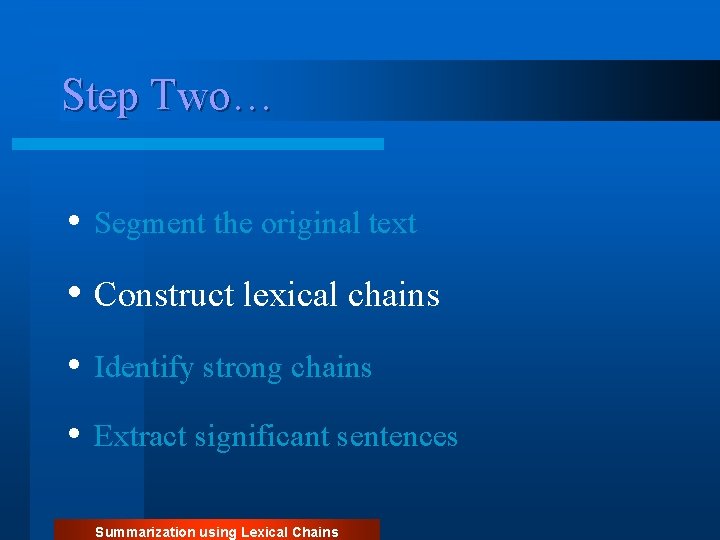 Step Two…

• Segment the original text

• Construct lexical chains

• Identify strong chains

• Extract significant sentences

Summarization using Lexical Chains